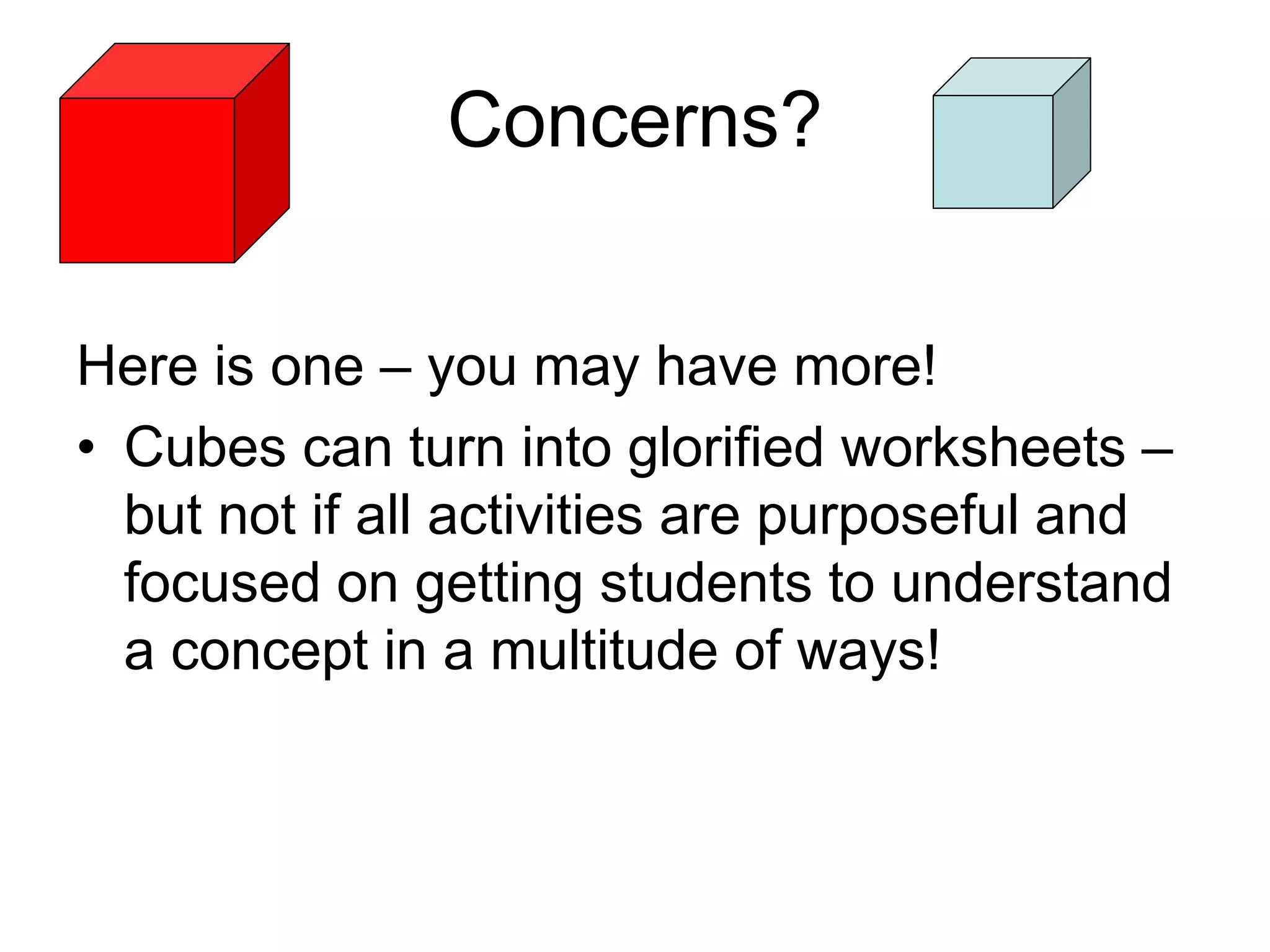 Concerns?

Here is one – you may have more!

• Cubes can turn into glorified worksheets – but not if all activities are purposeful and focused on getting students to understand a concept in a multitude of ways!